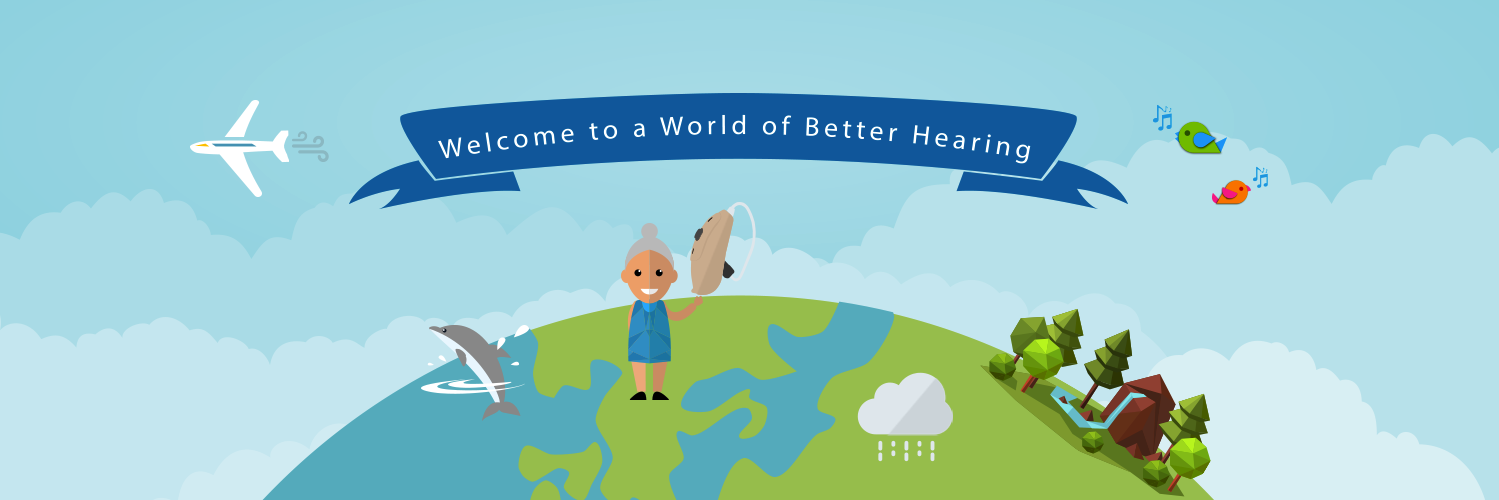 Welcome to a World of Better Hearing